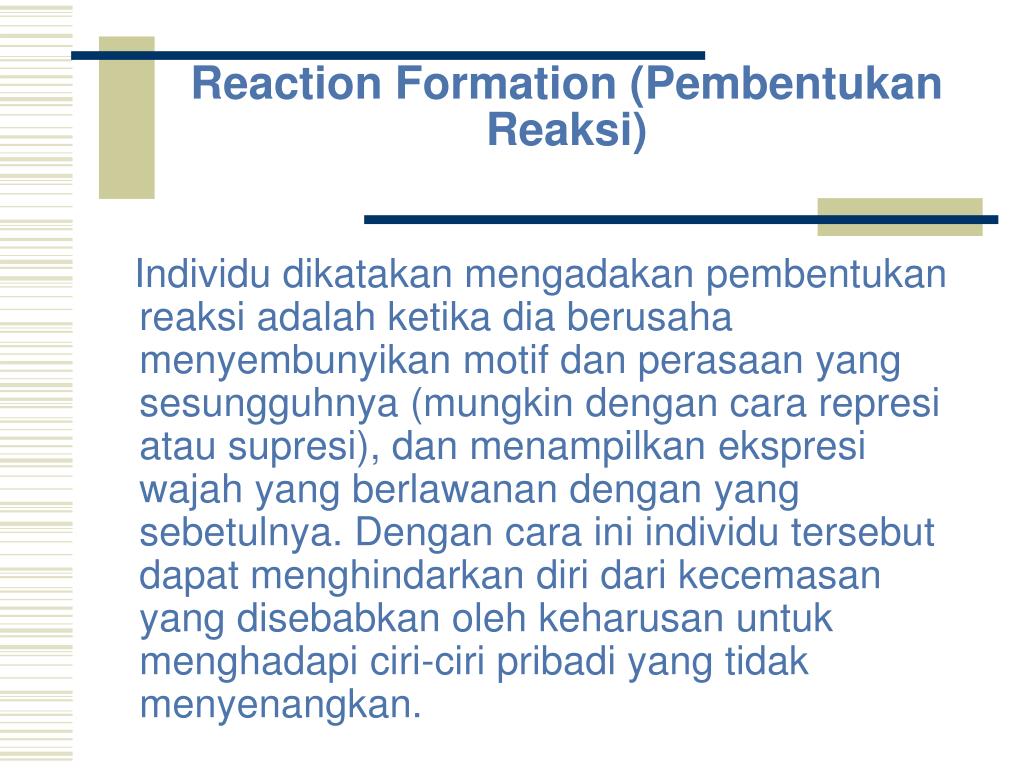 Reaction Formation (Pembentukan Reaksi)

Individu dikatakan mengadakan pembentukan reaksi adalah ketika dia berusaha menyembunyikan motif dan perasaan yang sesungguhnya (mungkin dengan cara represi atau supresi), dan menampilkan ekspresi wajah yang berlawanan dengan yang sebetulnya. Dengan cara ini individu tersebut dapat menghindarkan diri dari kecemasan yang disebabkan oleh keharusan untuk menghadapi ciri-ciri pribadi yang tidak menyenangkan.